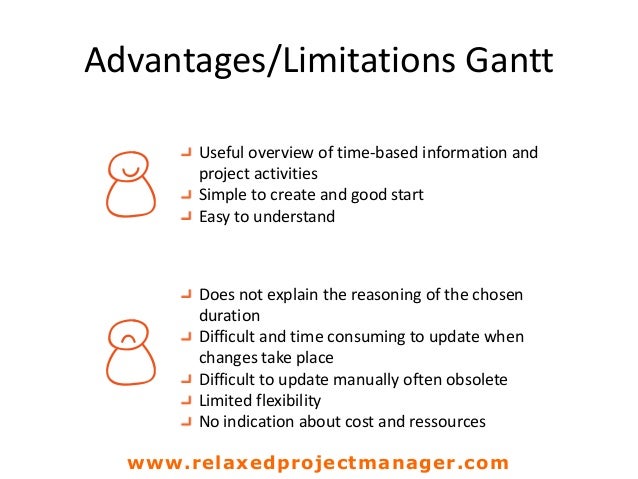 Advantages/Limitations Gantt

- Useful overview of time-based information and project activities
- Simple to create and good start
- Easy to understand

- Does not explain the reasoning of the chosen duration
- Difficult and time consuming to update when changes take place
- Difficult to update manually often obsolete
- Limited flexibility
- No indication about cost and ressources

www.relaxedprojectmanager.com